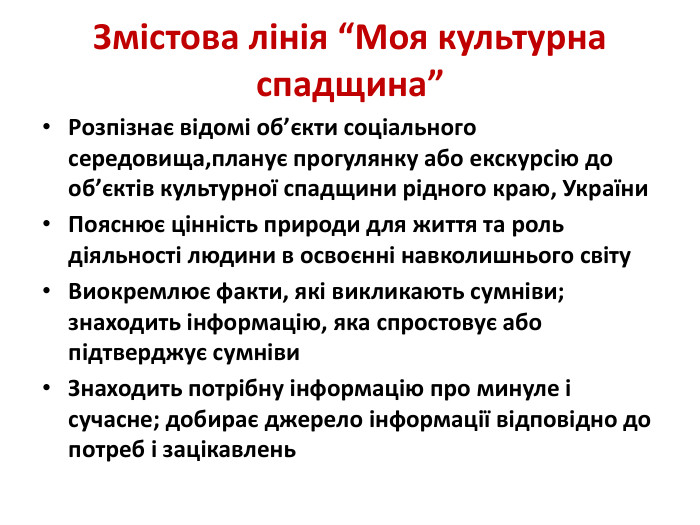 Змістова лінія “Моя культурна спадщина”

• Розпізнає відомі об’єкти соціального середовища,планує прогулянку або екскурсію до об’єктів культурної спадщини рідного краю, України
• Пояснює цінність природи для життя та роль діяльності людини в освоєнні навколишнього світу
• Виокремлює факти, які викликають сумніви; знаходить інформацію, яка спростовує або підтверджує сумніви
• Знаходить потрібну інформацію про минуле і сучасне; добирає джерело інформації відповідно до потреб і зацікавлень